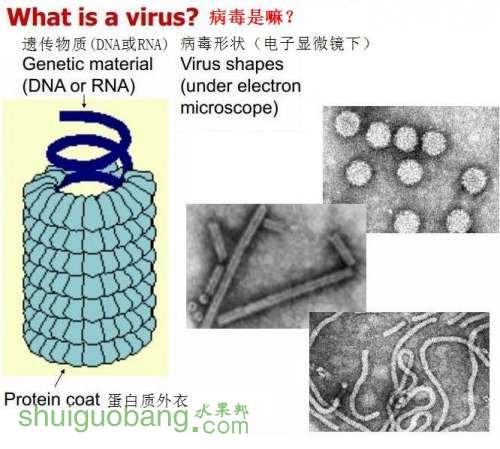 What is a virus? 病毒是嘛？

遗传物质(DNA或RNA)
Genetic material (DNA or RNA)

病毒形状（电子显微镜下）
Virus shapes (under electron microscope)

Protein coat 蛋白质外衣

shuiguobang.com 水果邦